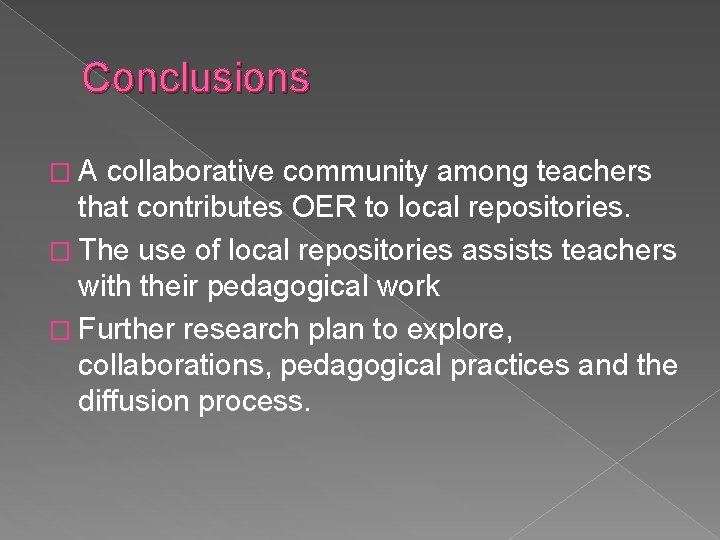 Conclusions

□ A collaborative community among teachers that contributes OER to local repositories.

□ The use of local repositories assists teachers with their pedagogical work

□ Further research plan to explore, collaborations, pedagogical practices and the diffusion process.